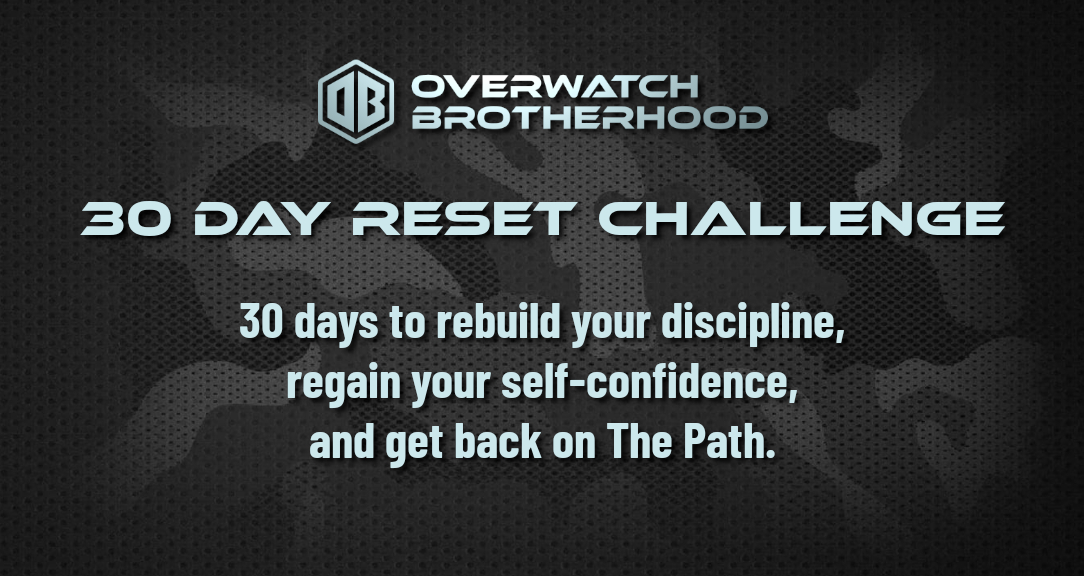 OB OVERWATCH BROTHERHOOD

30 DAY RESET CHALLENGE

30 days to rebuild your discipline, regain your self-confidence, and get back on The Path.